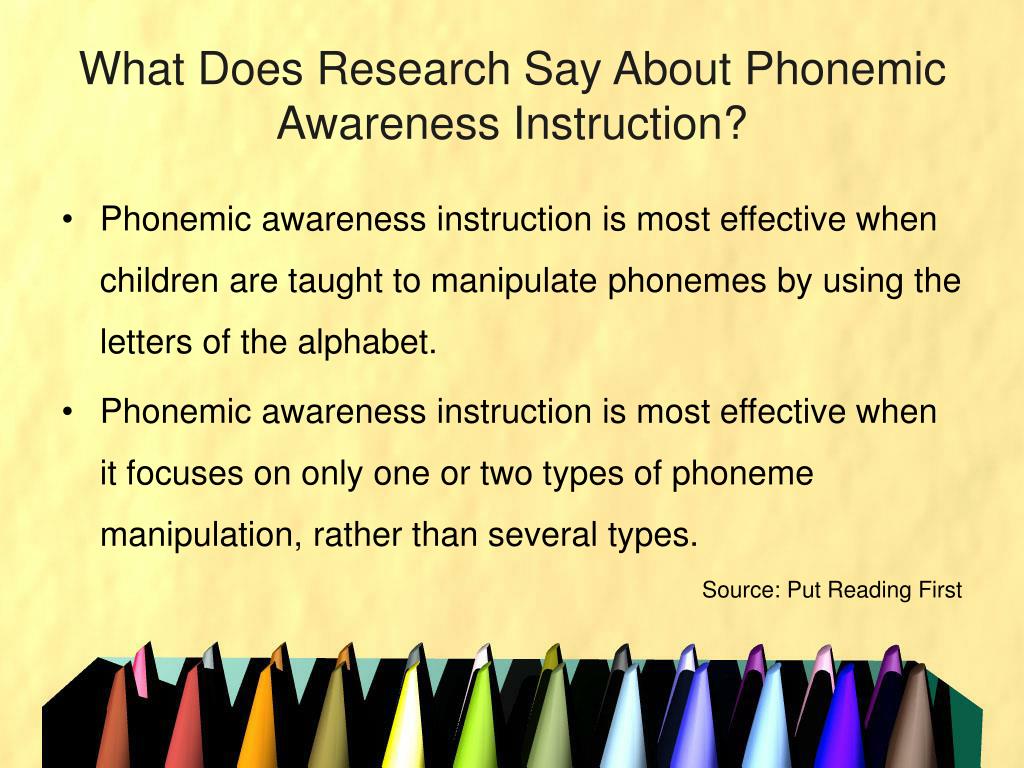 What Does Research Say About Phonemic Awareness Instruction?

• Phonemic awareness instruction is most effective when children are taught to manipulate phonemes by using the letters of the alphabet.

• Phonemic awareness instruction is most effective when it focuses on only one or two types of phoneme manipulation, rather than several types.

Source: Put Reading First